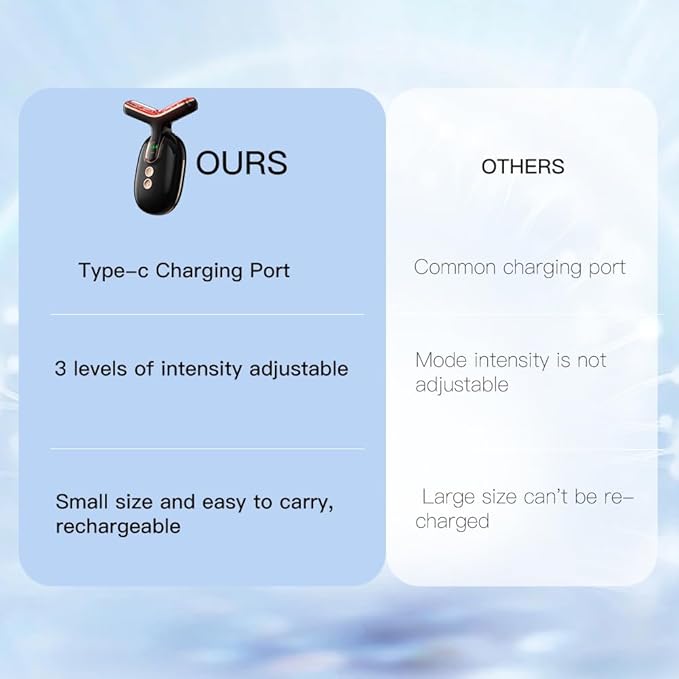 | OURS | OTHERS |
|---|---|
| Type-c Charging Port | Common charging port |
| 3 levels of intensity adjustable | Mode intensity is not adjustable |
| Small size and easy to carry, rechargeable | Large size can't be recharged |